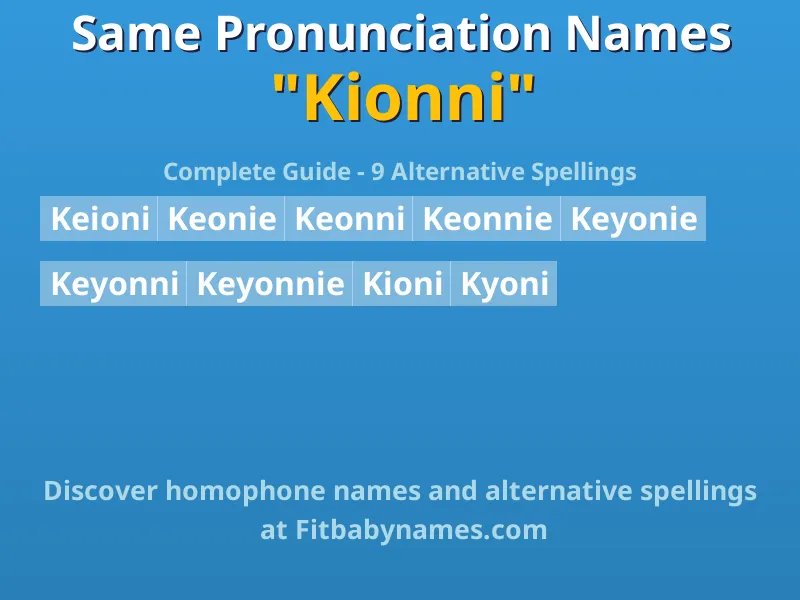 Same Pronunciation Names
"Kionni"

Complete Guide - 9 Alternative Spellings

Keioni Keonie Keonni Keonnie Keyonie

Keyonni Keyonnie Kioni Kyoni

Discover homophone names and alternative spellings at Fitbabynames.com